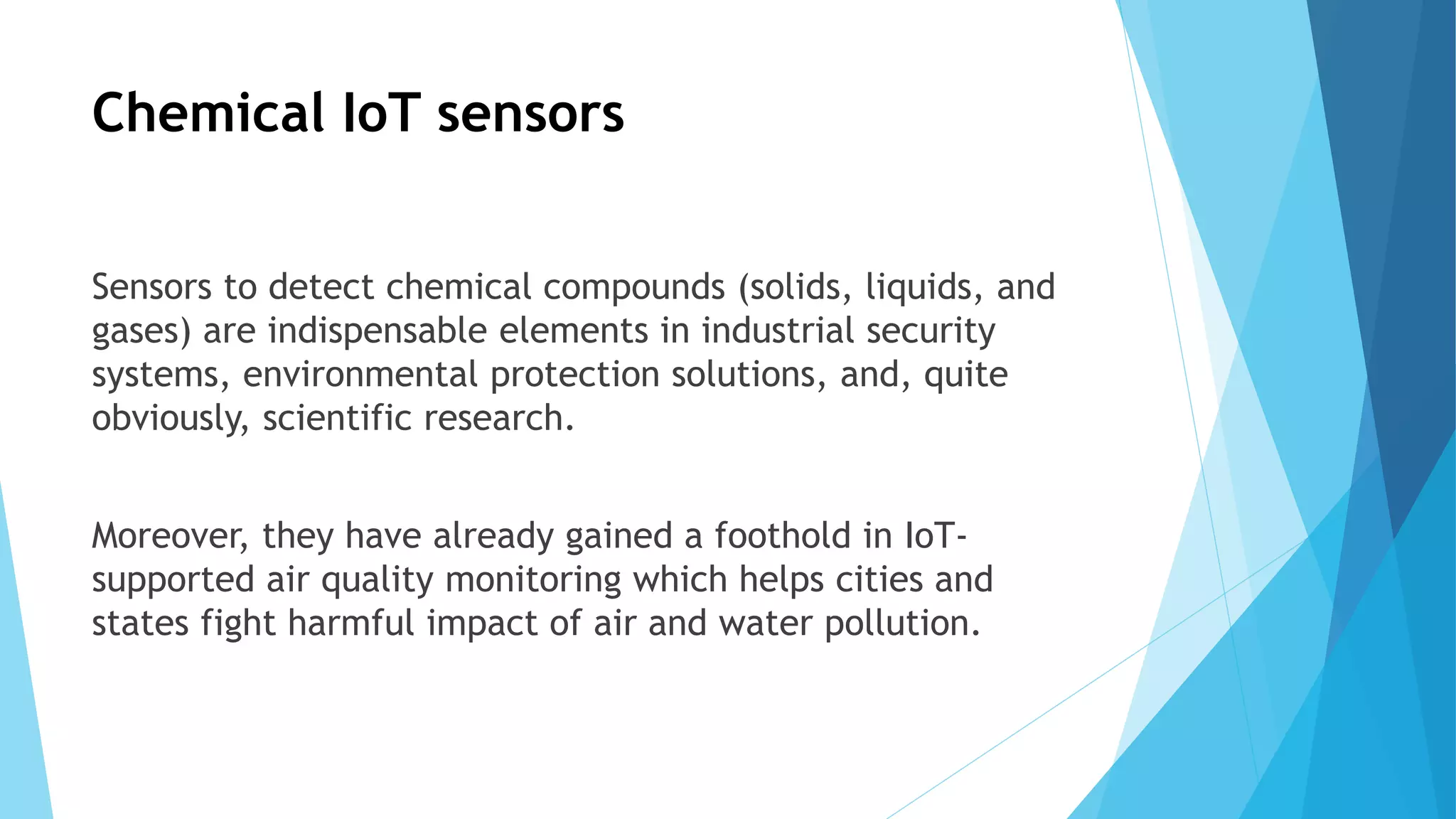 Chemical IoT sensors

Sensors to detect chemical compounds (solids, liquids, and gases) are indispensable elements in industrial security systems, environmental protection solutions, and, quite obviously, scientific research.

Moreover, they have already gained a foothold in IoT-supported air quality monitoring which helps cities and states fight harmful impact of air and water pollution.